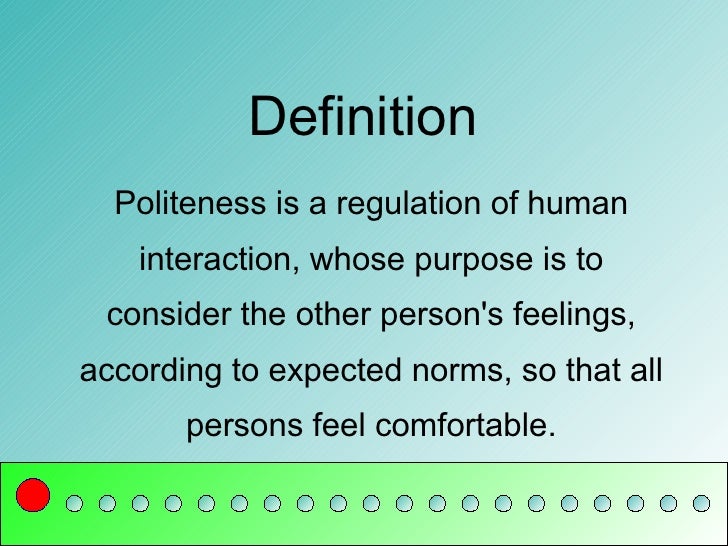 Definition

Politeness is a regulation of human interaction, whose purpose is to consider the other person's feelings, according to expected norms, so that all persons feel comfortable.